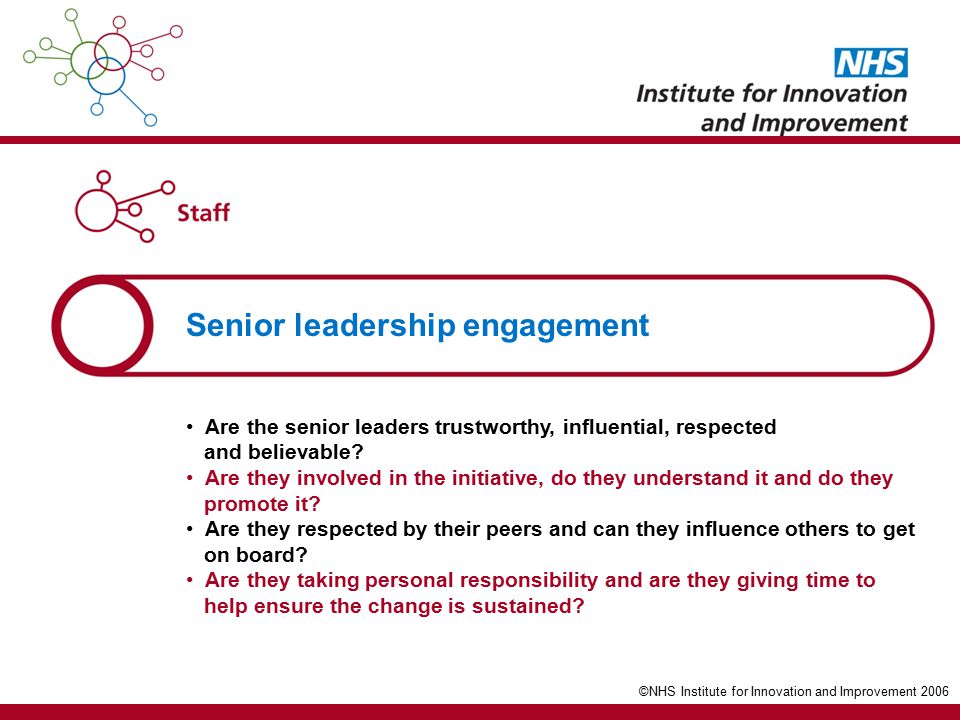 NHS
Institute for Innovation and Improvement

Staff

Senior leadership engagement

• Are the senior leaders trustworthy, influential, respected and believable?
• Are they involved in the initiative, do they understand it and do they promote it?
• Are they respected by their peers and can they influence others to get on board?
• Are they taking personal responsibility and are they giving time to help ensure the change is sustained?

©NHS Institute for Innovation and Improvement 2006